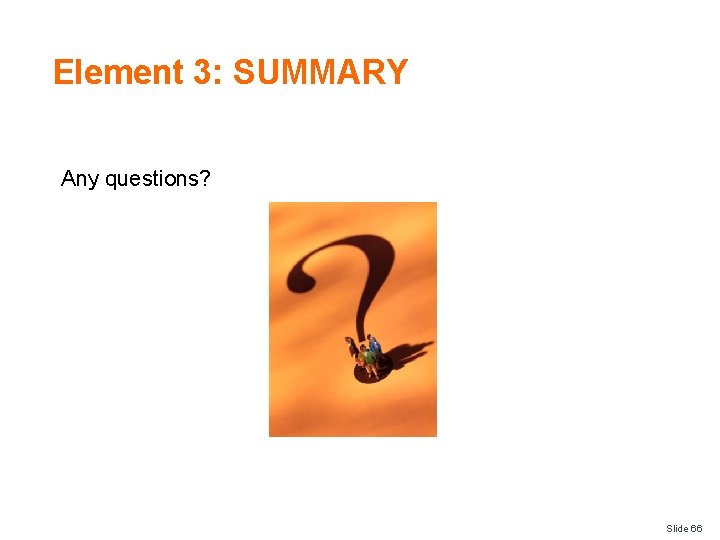 Element 3: SUMMARY

Any questions?

Slide 66